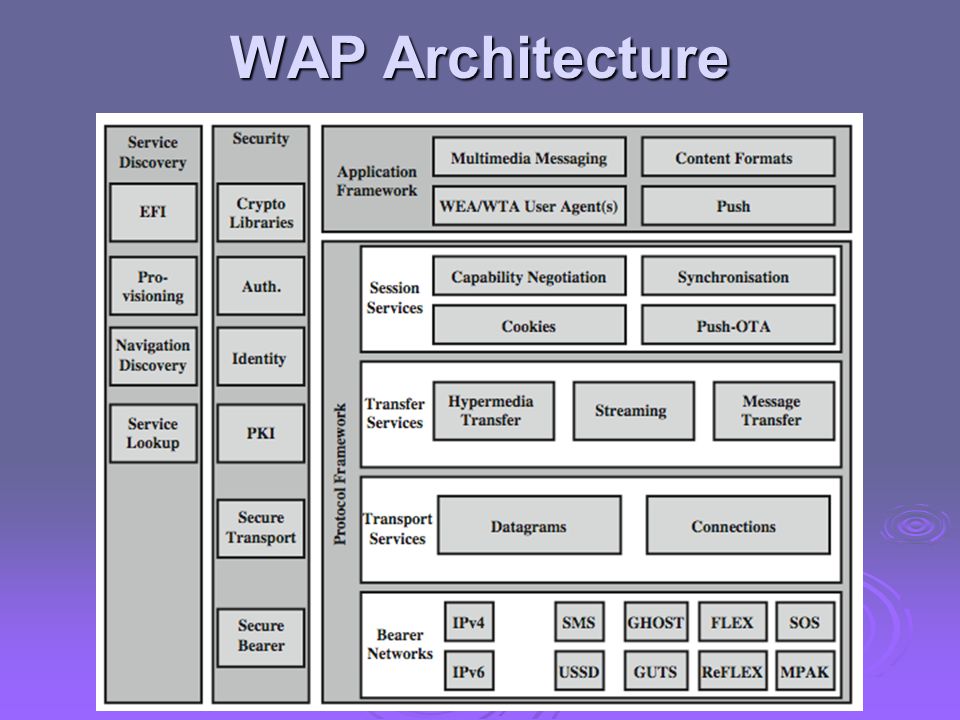 WAP Architecture

Service Discovery

EFI

Pro-visioning

Navigation Discovery

Service Lookup

Security

Crypto Libraries

Auth.

Identity

PKI

Secure Transport

Secure Bearer

Application Framework

Multimedia Messaging

Content Formats

WEA/WTA User Agent(s)

Push

Protocol Framework

Session Services

Capability Negotiation

Synchronisation

Cookies

Push-OTA

Transfer Services

Hypermedia Transfer

Streaming

Message Transfer

Transport Services

Datagrams

Connections

Bearer Networks

IPv4

SMS

GHOST

FLEX

SOS

IPv6

USSD

GUTS

ReFLEX

MPAK